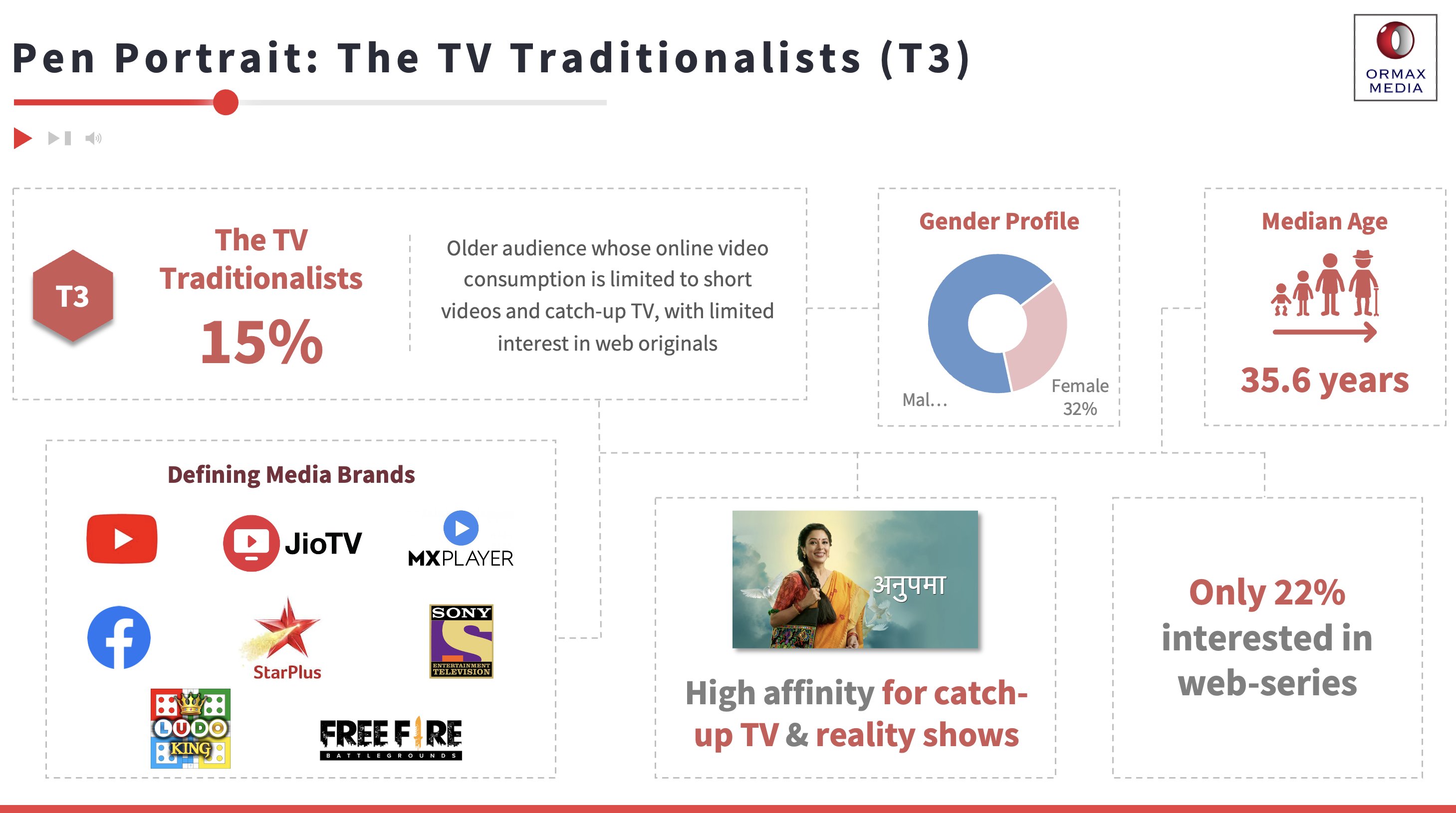 Pen Portrait: The TV Traditionalists (T3)

ORMAX MEDIA

T3

The TV Traditionalists

15%

Older audience whose online video consumption is limited to short videos and catch-up TV, with limited interest in web originals

Gender Profile

Mal...

Female 32%

Median Age

35.6 years

Defining Media Brands

JioTV

MXPLAYER

StarPlus

SONY ENTERTAINMENT TELEVISION

LUDO KING

FREE FIRE BATTLEGROUNDS

अनुपमा

High affinity for catch-up TV & reality shows

Only 22% interested in web-series